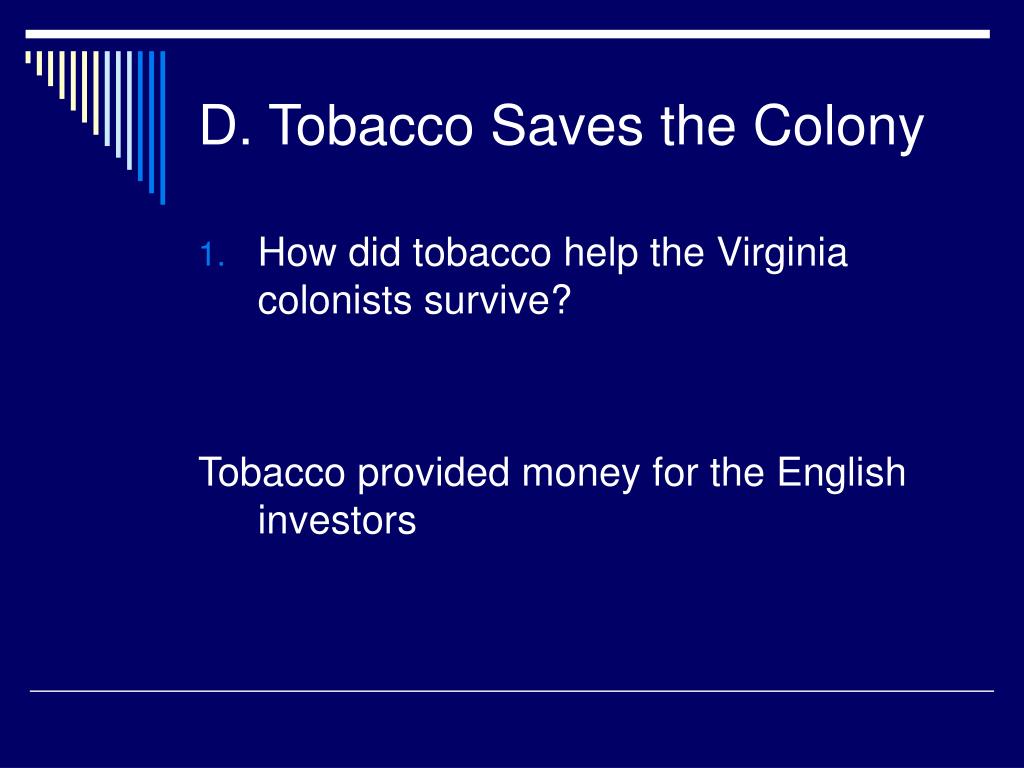 D. Tobacco Saves the Colony

1. How did tobacco help the Virginia colonists survive?

Tobacco provided money for the English investors